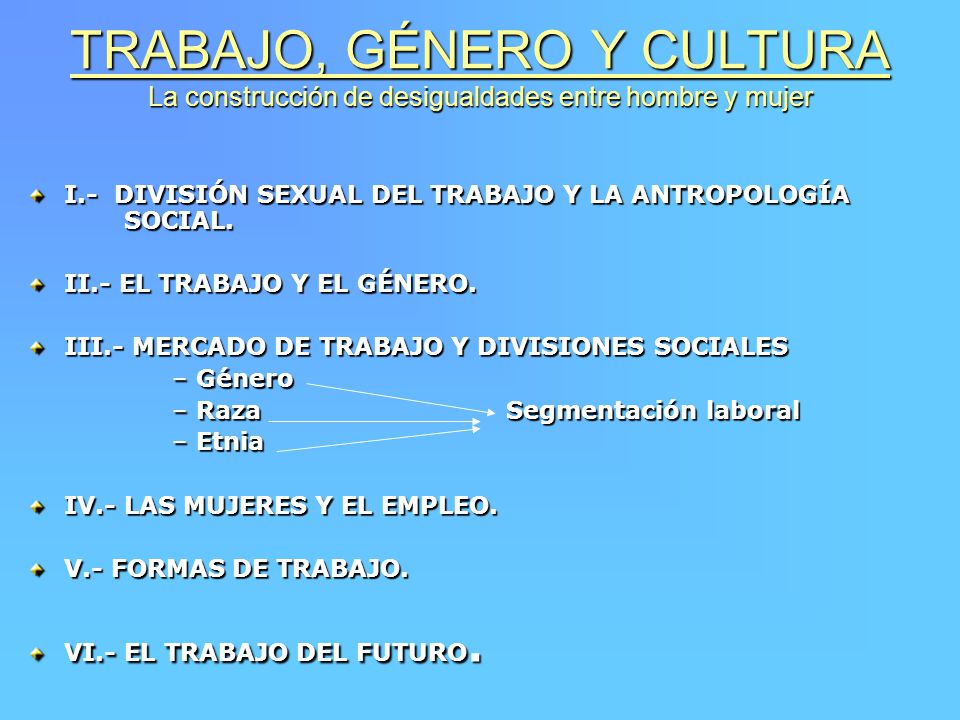 TRABAJO, GÉNERO Y CULTURA
La construcción de desigualdades entre hombre y mujer

I.- DIVISIÓN SEXUAL DEL TRABAJO Y LA ANTROPOLOGÍA SOCIAL.

II.- EL TRABAJO Y EL GÉNERO.

III.- MERCADO DE TRABAJO Y DIVISIONES SOCIALES
– Género
– Raza
– Etnia
Segmentación laboral

IV.- LAS MUJERES Y EL EMPLEO.

V.- FORMAS DE TRABAJO.

VI.- EL TRABAJO DEL FUTURO.